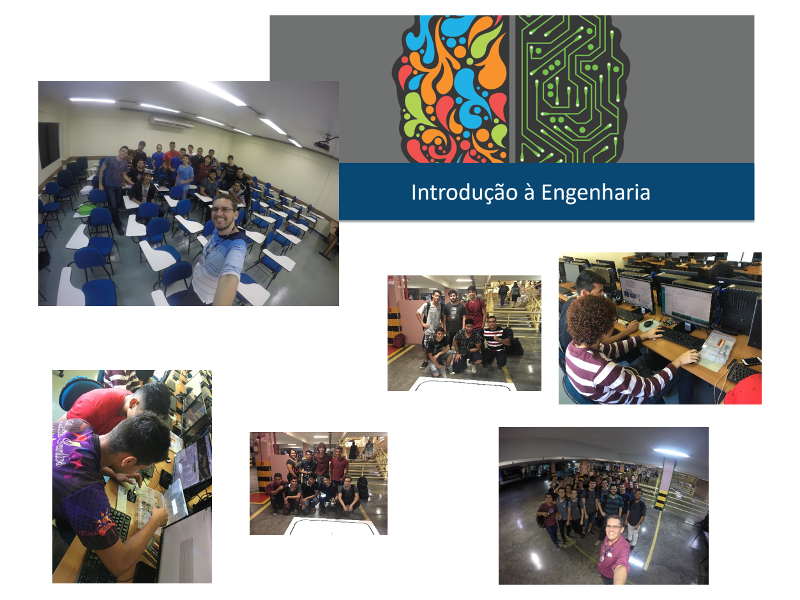 Introdução à Engenharia